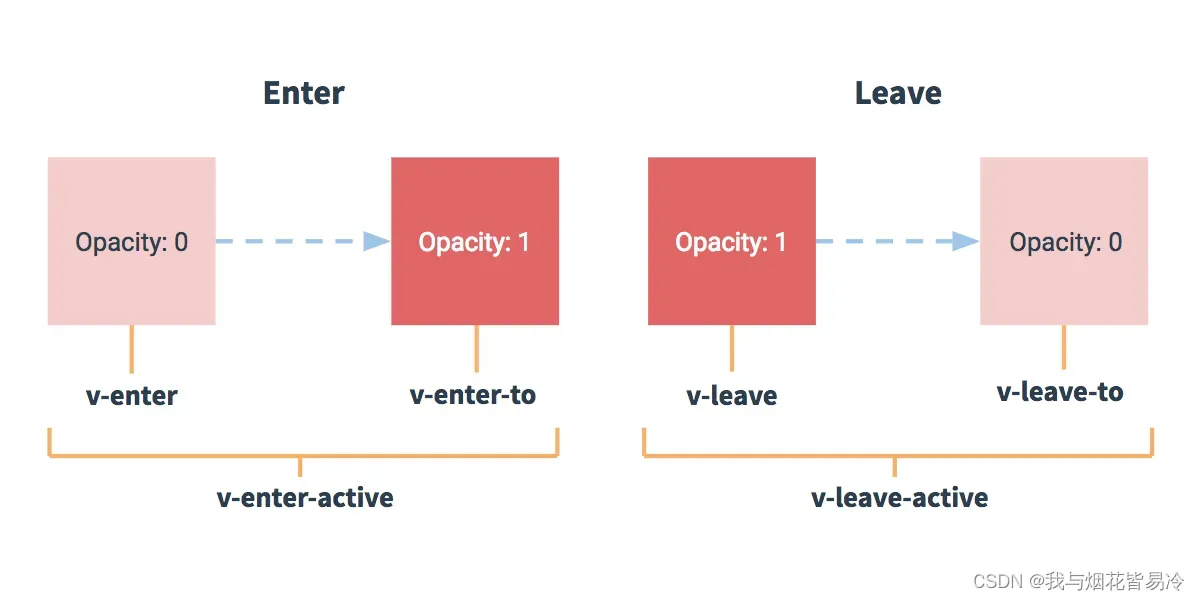 Enter

Opacity: 0

Opacity: 1

v-enter

v-enter-to

v-enter-active

Leave

Opacity: 1

Opacity: 0

v-leave

v-leave-to

v-leave-active

CSDN @我与烟花皆易冷